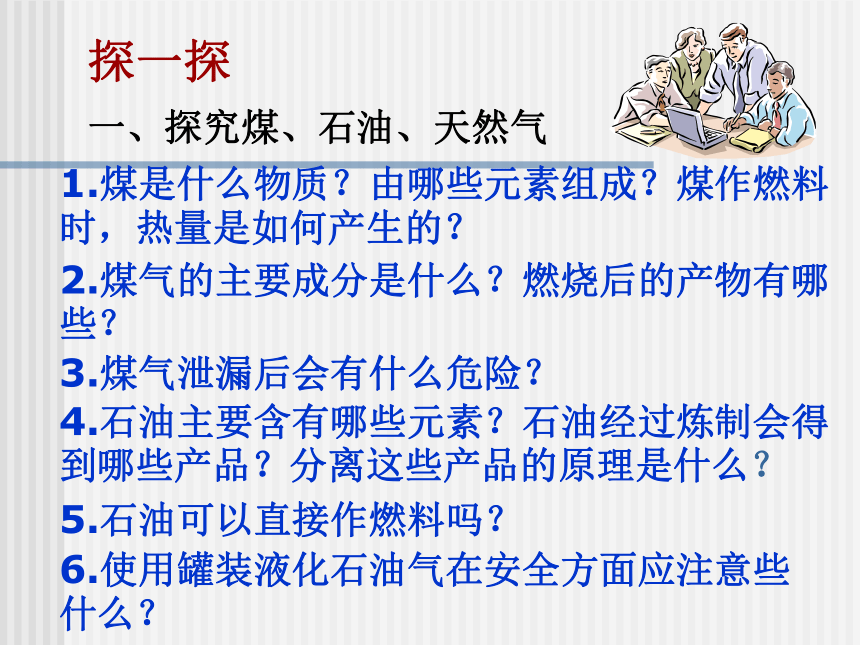 探一探

一、探究煤、石油、天然气

1.煤是什么物质？由哪些元素组成？煤作燃料时，热量是如何产生的？

2.煤气的主要成分是什么？燃烧后的产物有哪些？

3.煤气泄漏后会有什么危险？

4.石油主要含有哪些元素？石油经过炼制会得到哪些产品？分离这些产品的原理是什么？

5.石油可以直接作燃料吗？

6.使用罐装液化石油气在安全方面应注意些什么？